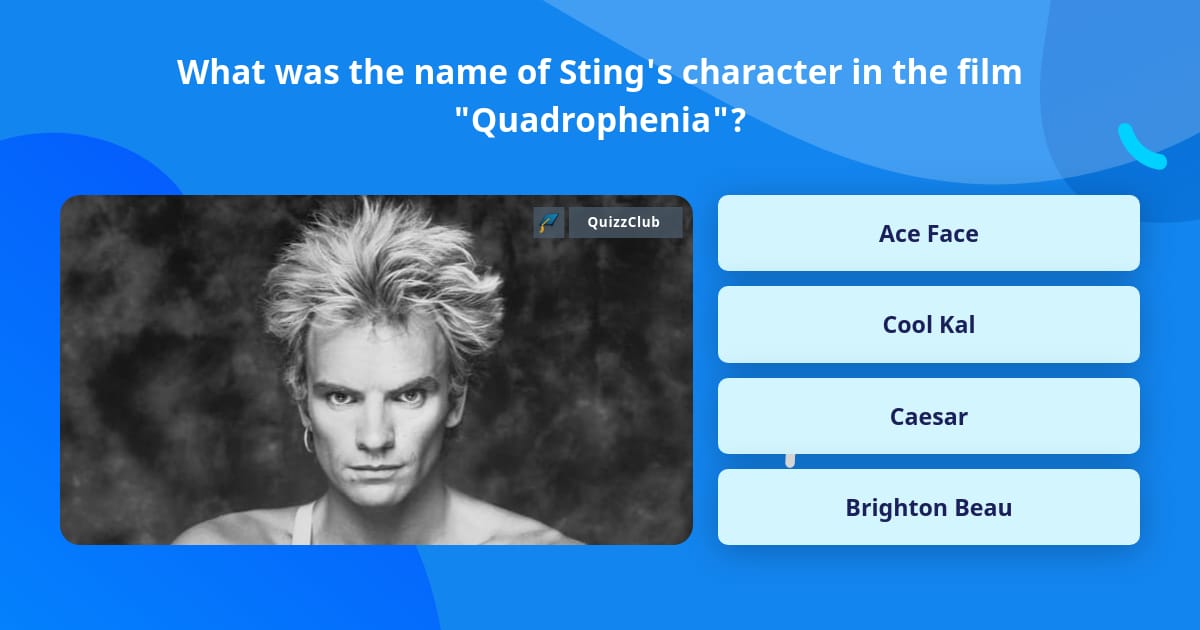 What was the name of Sting's character in the film "Quadrophenia"?

QuizzClub

Ace Face

Cool Kal

Caesar

Brighton Beau